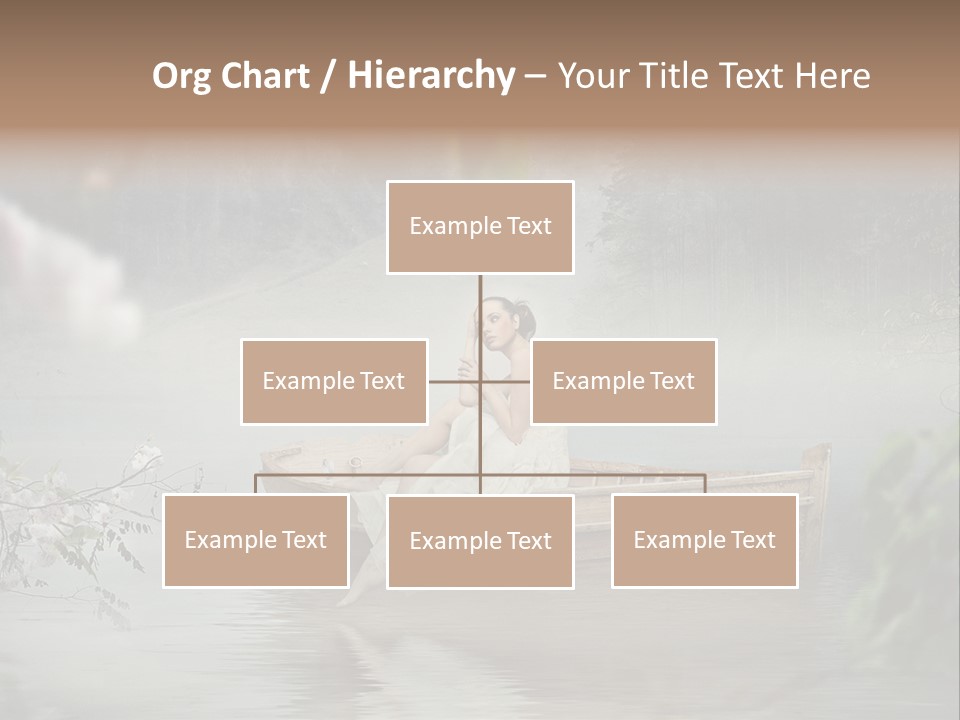 Org Chart / Hierarchy – Your Title Text Here

Example Text

Example Text

Example Text

Example Text

Example Text

Example Text